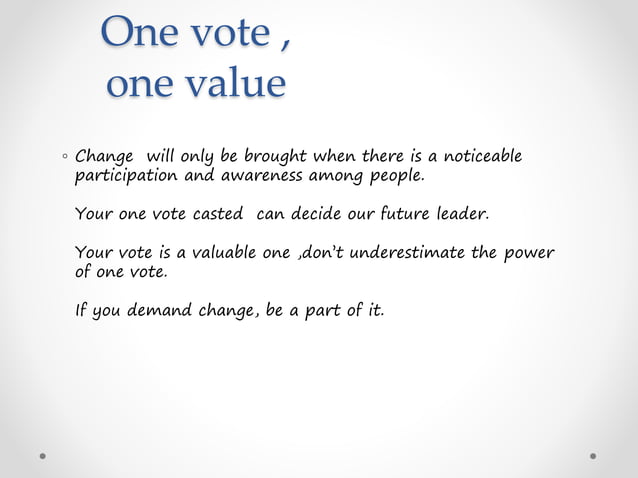 One vote ,
one value

◦ Change will only be brought when there is a noticeable participation and awareness among people.

Your one vote casted can decide our future leader.

Your vote is a valuable one ,don't underestimate the power of one vote.

If you demand change, be a part of it.